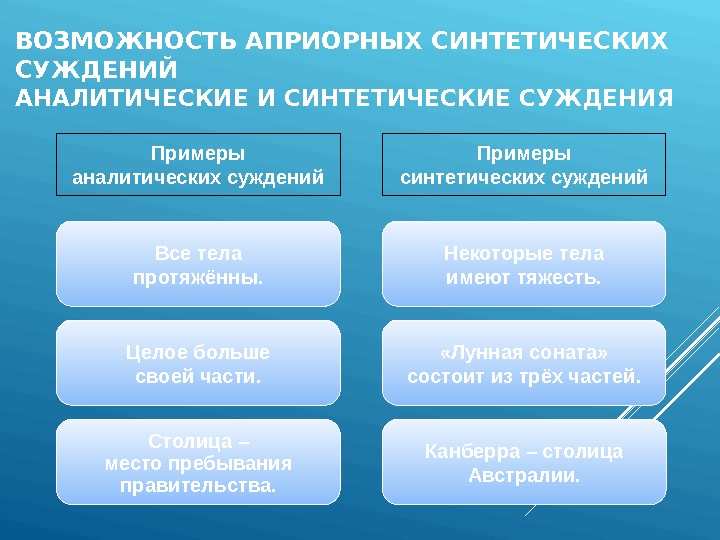 ВОЗМОЖНОСТЬ АПРИОРНЫХ СИНТЕТИЧЕСКИХ СУЖДЕНИЙ
АНАЛИТИЧЕСКИЕ И СИНТЕТИЧЕСКИЕ СУЖДЕНИЯ

Примеры аналитических суждений

Все тела протяжённы.

Целое больше своей части.

Столица – место пребывания правительства.

Примеры синтетических суждений

Некоторые тела имеют тяжесть.

«Лунная соната» состоит из трёх частей.

Канберра – столица Австралии.